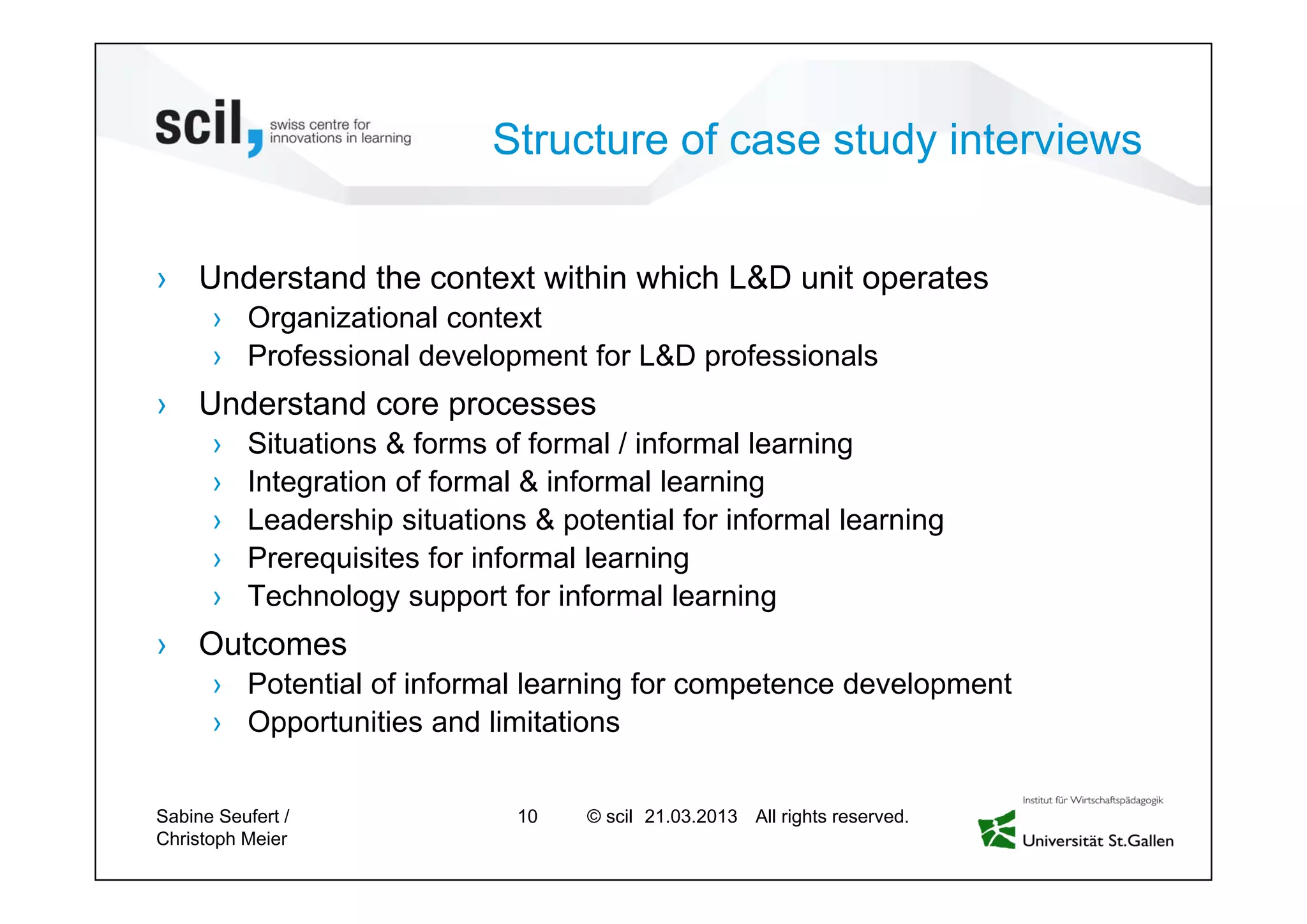 scil, swiss centre for innovations in learning

Structure of case study interviews

› Understand the context within which L&D unit operates
› Organizational context
› Professional development for L&D professionals

› Understand core processes
› Situations & forms of formal / informal learning
› Integration of formal & informal learning
› Leadership situations & potential for informal learning
› Prerequisites for informal learning
› Technology support for informal learning

› Outcomes
› Potential of informal learning for competence development
› Opportunities and limitations

Sabine Seufert / Christoph Meier

10

© scil 21.03.2013 All rights reserved.

Institut für Wirtschaftspädagogik
Universität St.Gallen